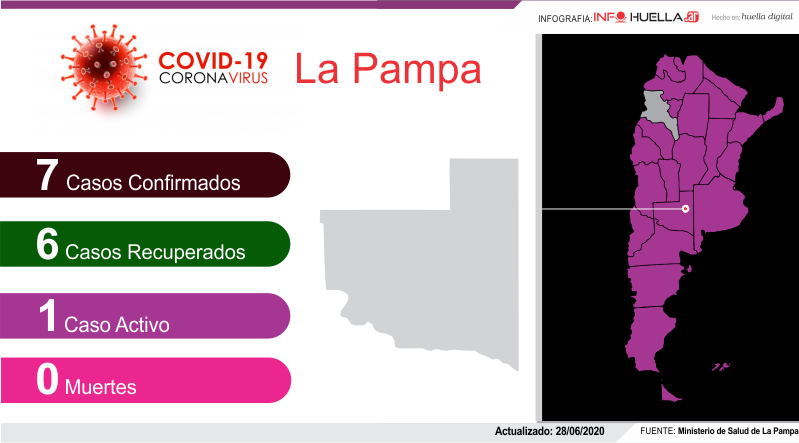 INFOGRAFIA: INFO HUELLA.ar Hecho en: huella digital

COVID-19
CORONAVIRUS

La Pampa

7 Casos Confirmados

6 Casos Recuperados

1 Caso Activo

0 Muertes

Actualizado: 28/06/2020

FUENTE: Ministerio de Salud de La Pampa